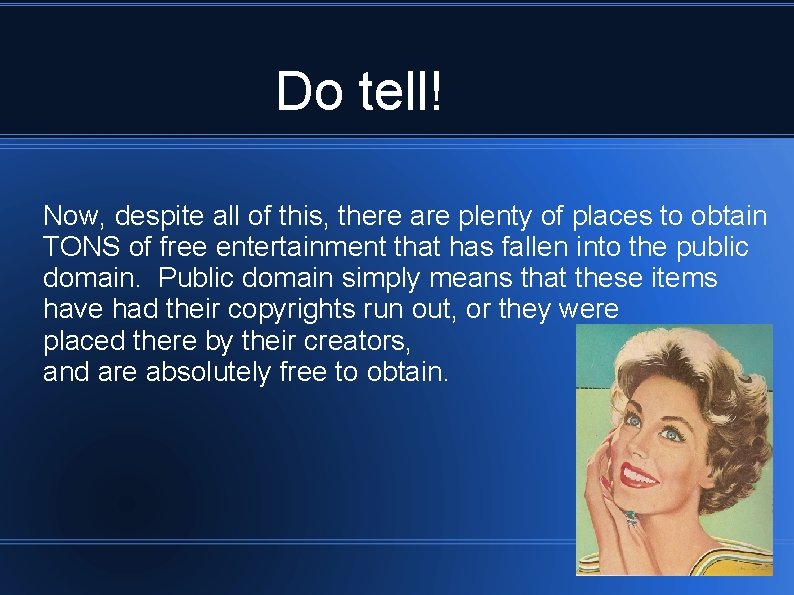 Do tell!

Now, despite all of this, there are plenty of places to obtain TONS of free entertainment that has fallen into the public domain. Public domain simply means that these items have had their copyrights run out, or they were placed there by their creators, and are absolutely free to obtain.